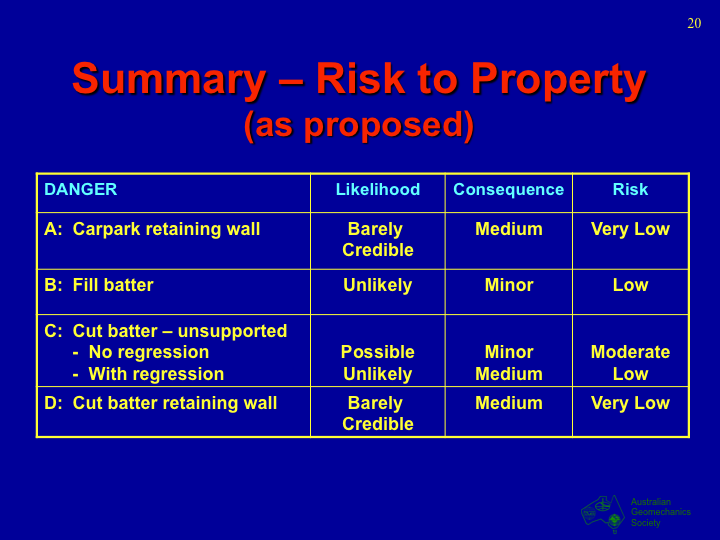 20

Summary – Risk to Property
(as proposed)

| DANGER | Likelihood | Consequence | Risk |
|---|---|---|---|
| A: Carpark retaining wall | Barely Credible | Medium | Very Low |
| B: Fill batter | Unlikely | Minor | Low |
| C: Cut batter – unsupported - No regression - With regression | Possible Unlikely | Minor Medium | Moderate Low |
| D: Cut batter retaining wall | Barely Credible | Medium | Very Low |

Australian Geomechanics Society